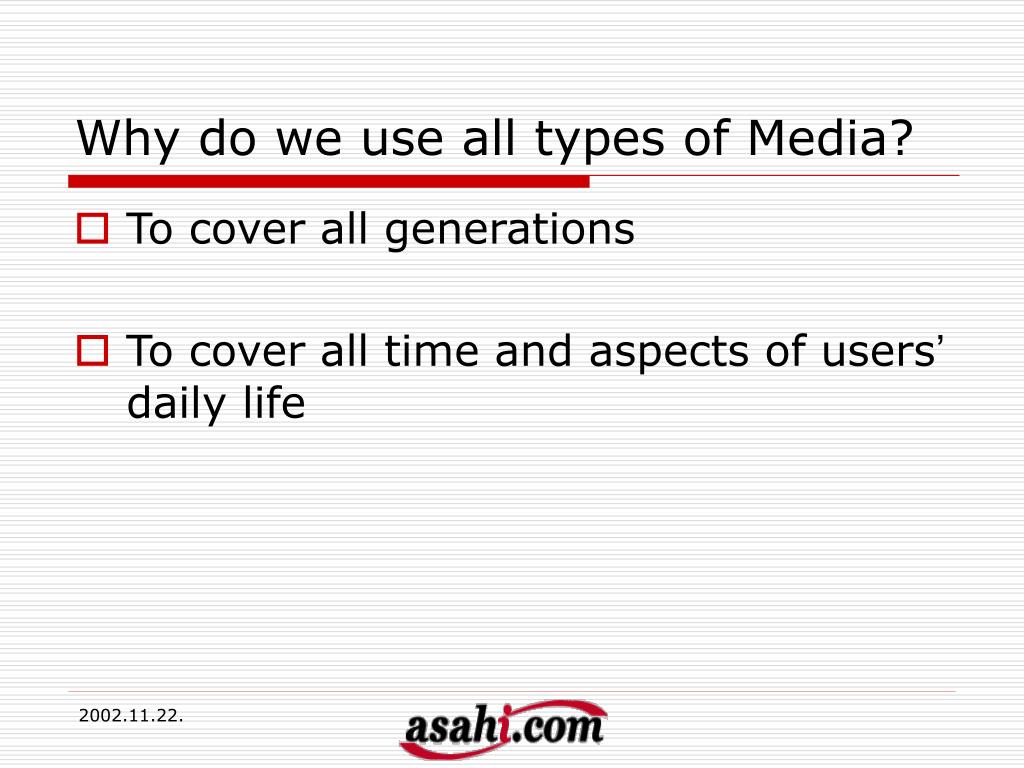 Why do we use all types of Media?

To cover all generations

To cover all time and aspects of users' daily life

2002.11.22.

asahi.com